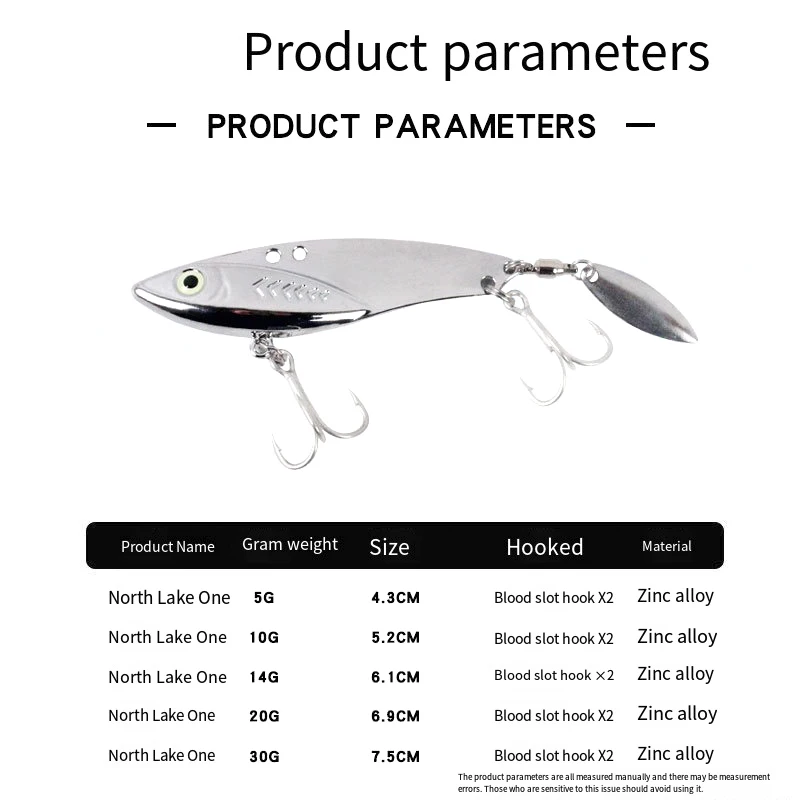 Product parameters

— PRODUCT PARAMETERS —

| Product Name | Gram weight | Size | Hooked | Material |
|---|---|---|---|---|
| North Lake One | 5G | 4.3CM | Blood slot hook X2 | Zinc alloy |
| North Lake One | 10G | 5.2CM | Blood slot hook X2 | Zinc alloy |
| North Lake One | 14G | 6.1CM | Blood slot hook ×2 | Zinc alloy |
| North Lake One | 20G | 6.9CM | Blood slot hook X2 | Zinc alloy |
| North Lake One | 30G | 7.5CM | Blood slot hook X2 | Zinc alloy |

The product parameters are all measured manually and there may be measurement errors. Those who are sensitive to this issue should avoid using it.